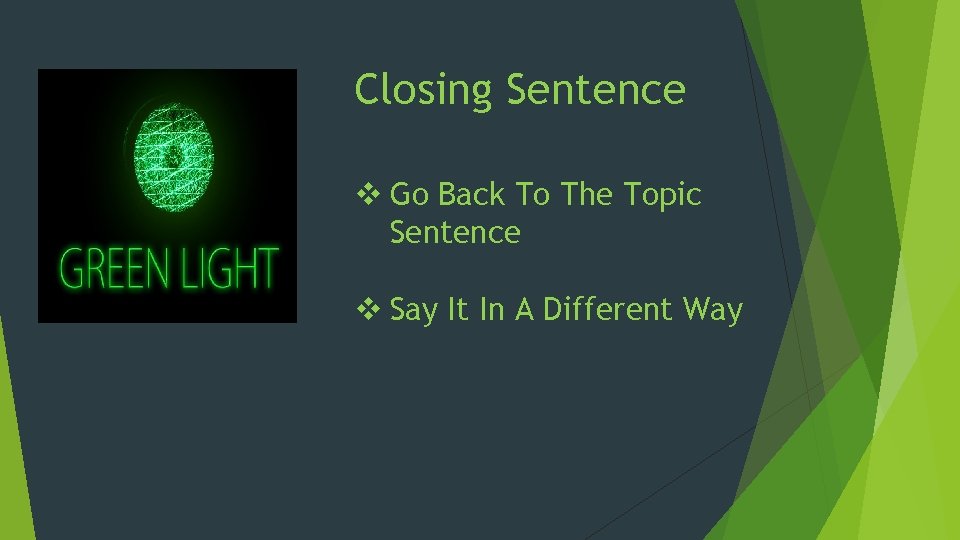 GREEN LIGHT

Closing Sentence

❖ Go Back To The Topic Sentence

❖ Say It In A Different Way